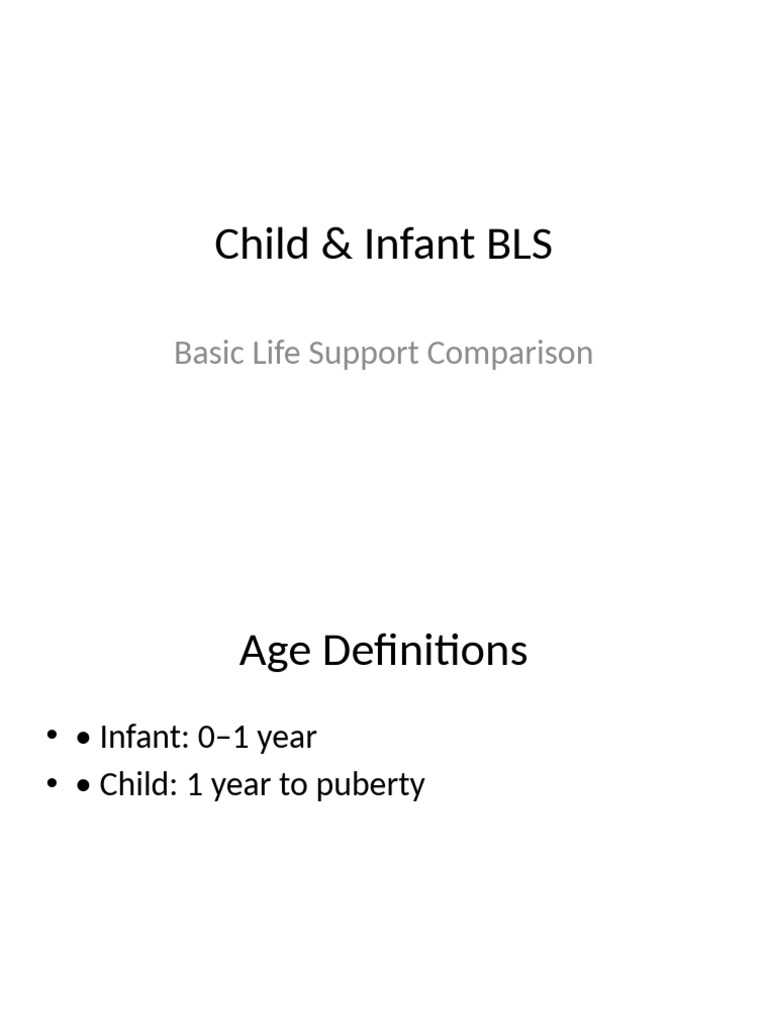 Child & Infant BLS

Basic Life Support Comparison

Age Definitions

• • Infant: 0–1 year
• • Child: 1 year to puberty